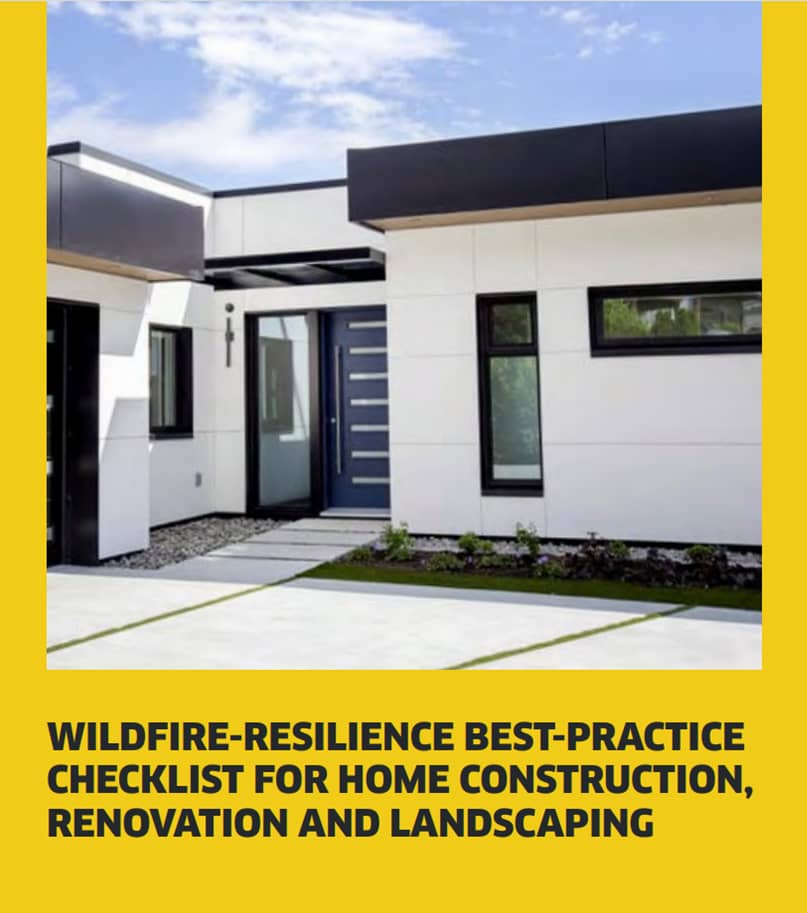 WILDFIRE-RESILIENCE BEST-PRACTICE CHECKLIST FOR HOME CONSTRUCTION, RENOVATION AND LANDSCAPING